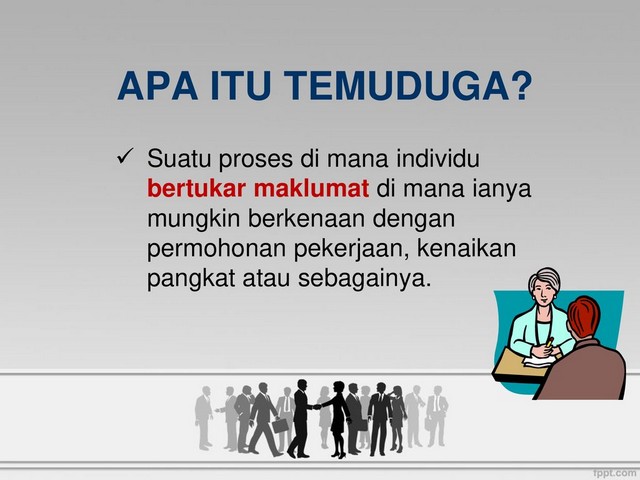 APA ITU TEMUDUGA?

✓ Suatu proses di mana individu bertukar maklumat di mana ianya mungkin berkenaan dengan permohonan pekerjaan, kenaikan pangkat atau sebagainya.

fppt.com